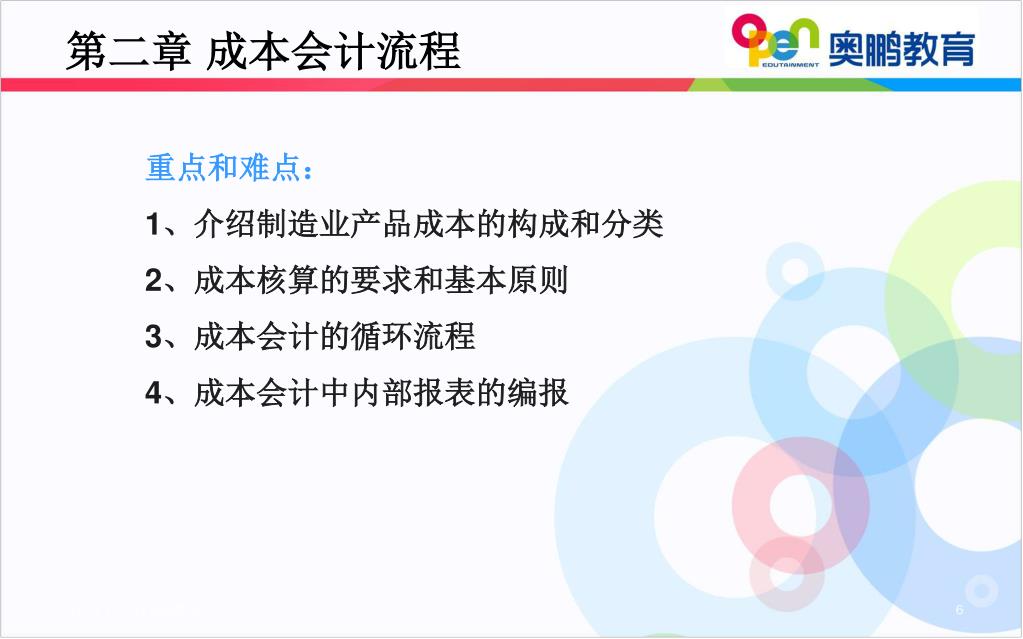 第二章 成本会计流程

open EDUTAINMENT 奥鹏教育

重点和难点：

1、介绍制造业产品成本的构成和分类

2、成本核算的要求和基本原则

3、成本会计的循环流程

4、成本会计中内部报表的编报

6